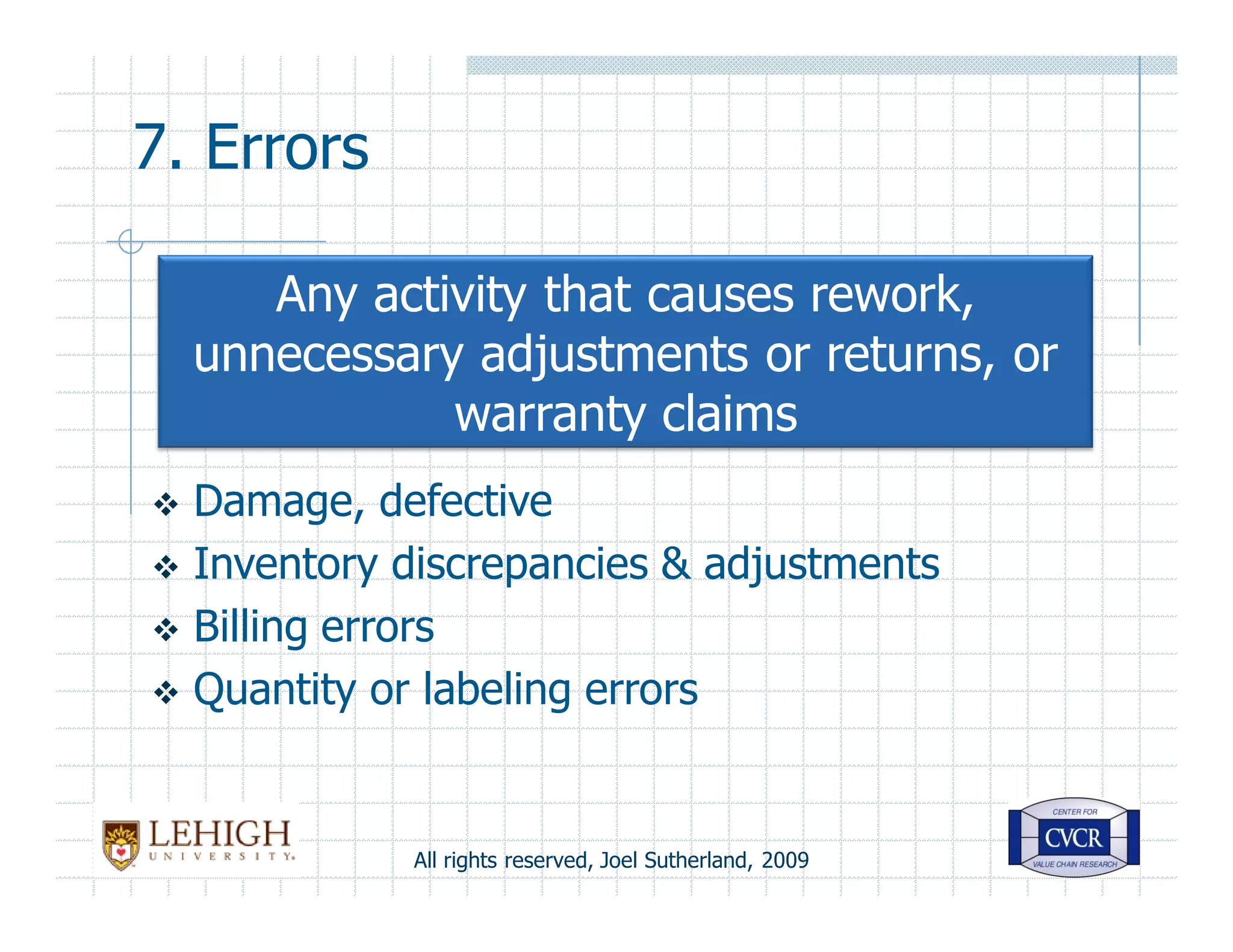 7. Errors

Any activity that causes rework, unnecessary adjustments or returns, or warranty claims

❖ Damage, defective
❖ Inventory discrepancies & adjustments
❖ Billing errors
❖ Quantity or labeling errors

LEHIGH UNIVERSITY

All rights reserved, Joel Sutherland, 2009

CENTER FOR CVCR VALUE CHAIN RESEARCH